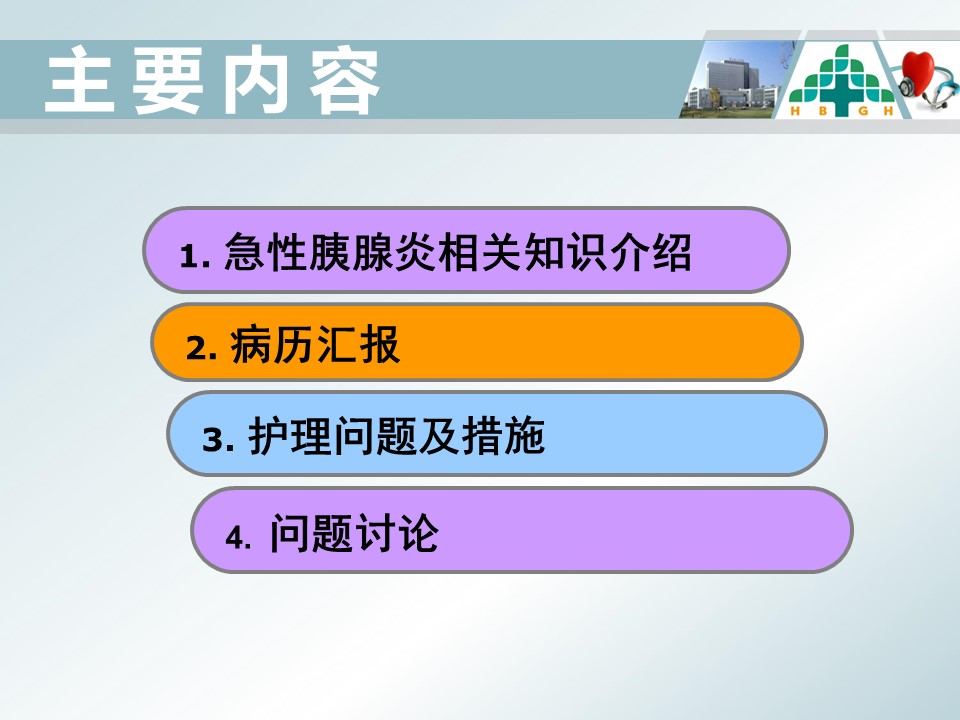 主要内容

H B G H

1. 急性胰腺炎相关知识介绍

2. 病历汇报

3. 护理问题及措施

4. 问题讨论